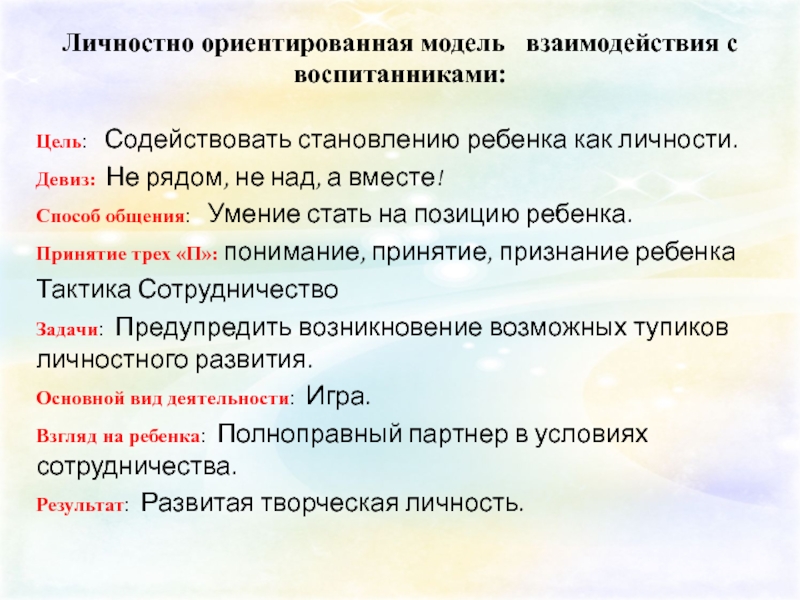 Личностно ориентированная модель взаимодействия с воспитанниками:

Цель: Содействовать становлению ребенка как личности.

Девиз: Не рядом, не над, а вместе!

Способ общения: Умение стать на позицию ребенка.

Принятие трех «П»: понимание, принятие, признание ребенка

Тактика Сотрудничество

Задачи: Предупредить возникновение возможных тупиков личностного развития.

Основной вид деятельности: Игра.

Взгляд на ребенка: Полноправный партнер в условиях сотрудничества.

Результат: Развитая творческая личность.